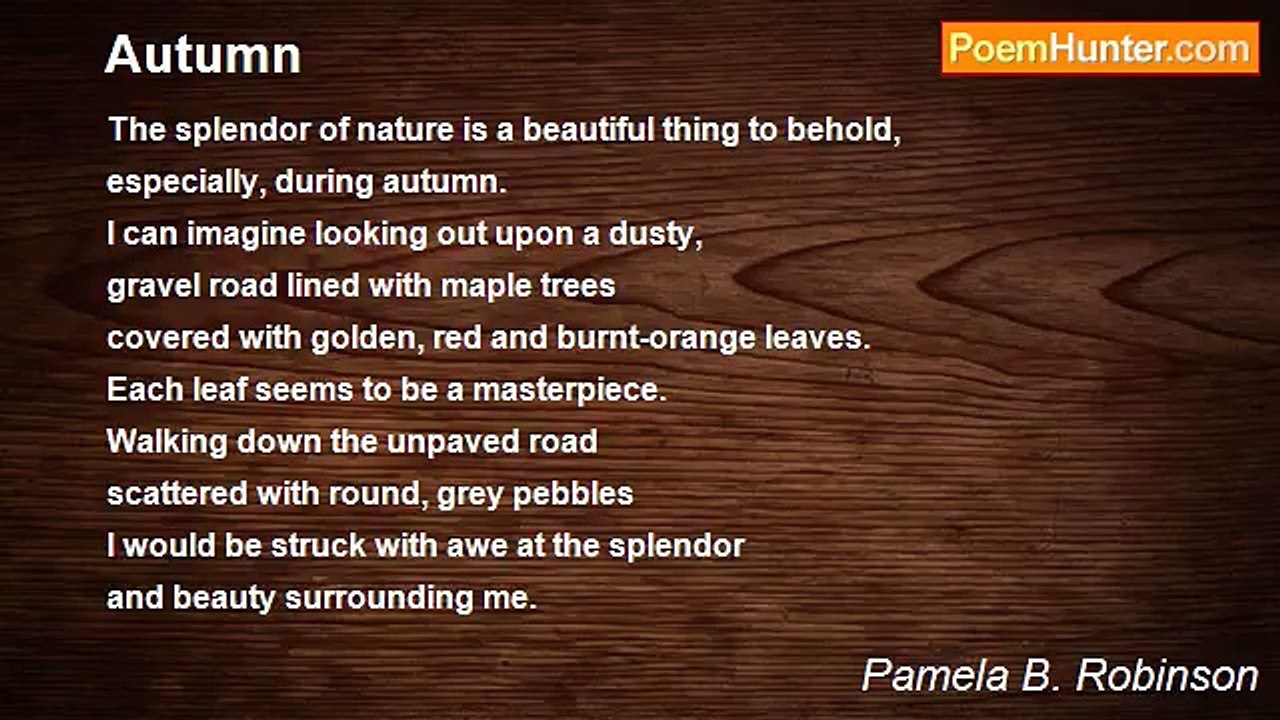 Autumn

PoemHunter.com

The splendor of nature is a beautiful thing to behold,
especially, during autumn.
I can imagine looking out upon a dusty,
gravel road lined with maple trees
covered with golden, red and burnt-orange leaves.
Each leaf seems to be a masterpiece.
Walking down the unpaved road
scattered with round, grey pebbles
I would be struck with awe at the splendor
and beauty surrounding me.

Pamela B. Robinson